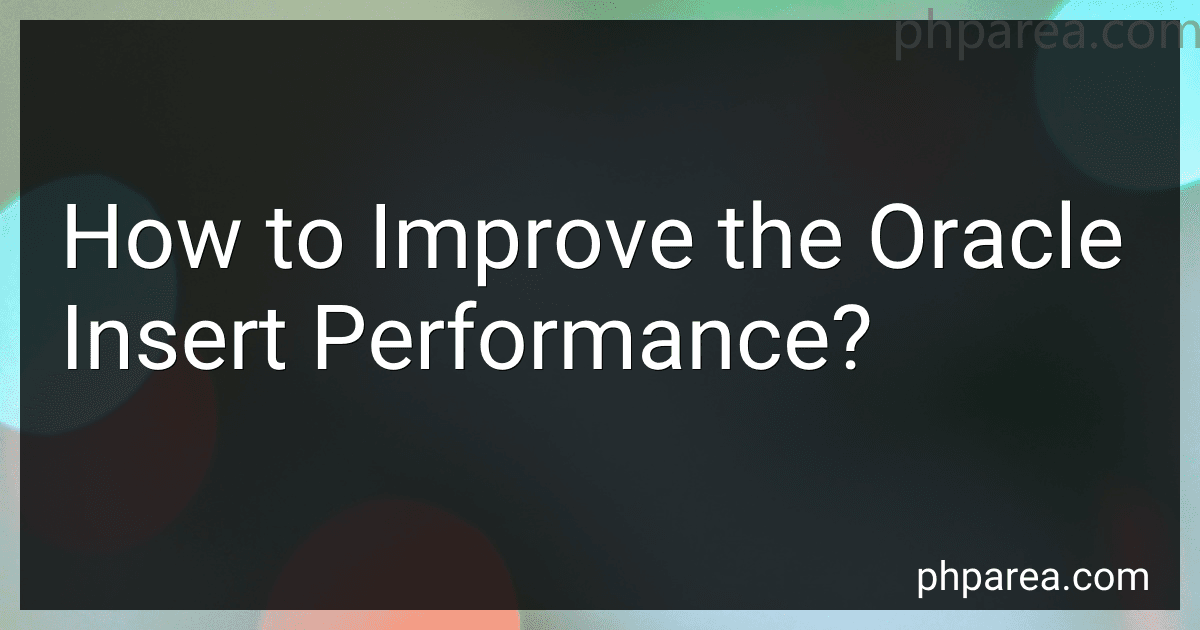 phparea.com

How to Improve the Oracle Insert Performance?

phparea.com